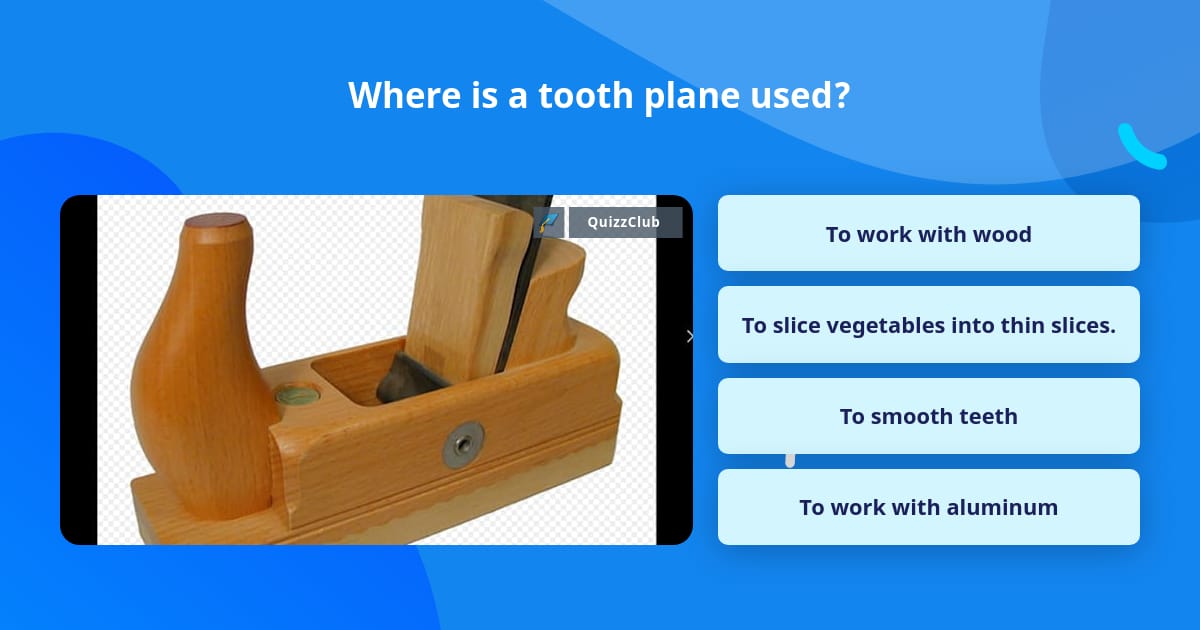 Where is a tooth plane used?

QuizzClub

To work with wood

To slice vegetables into thin slices.

To smooth teeth

To work with aluminum